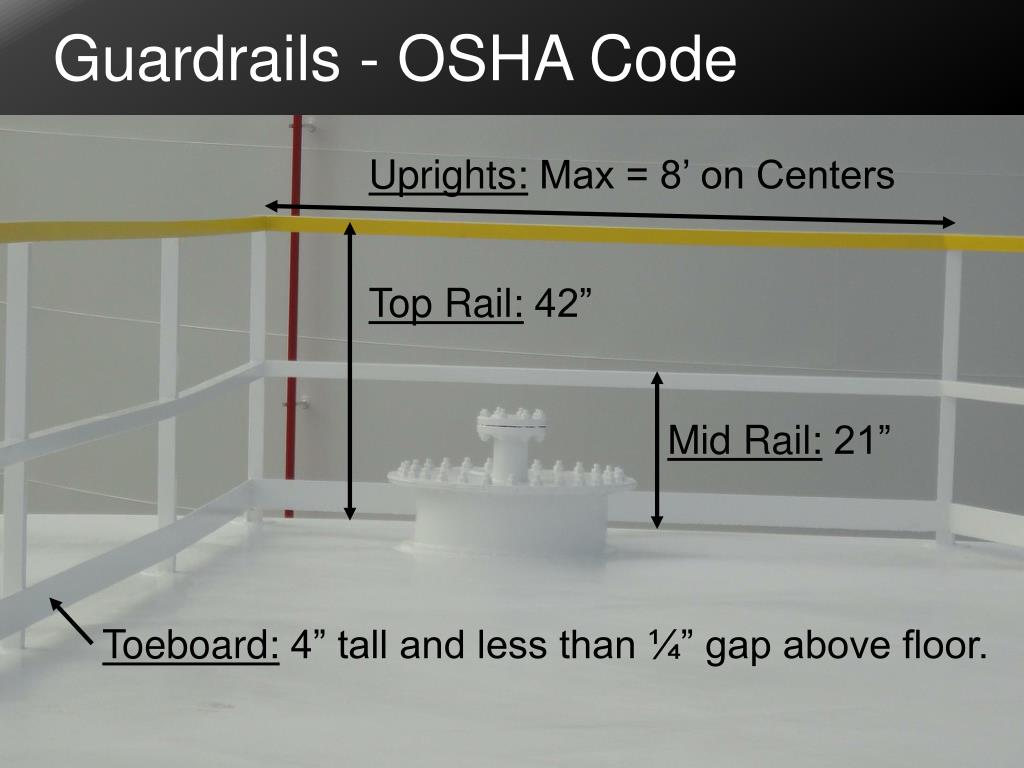 Guardrails - OSHA Code

Uprights: Max = 8’ on Centers

Top Rail: 42”

Mid Rail: 21”

Toeboard: 4” tall and less than ¼” gap above floor.